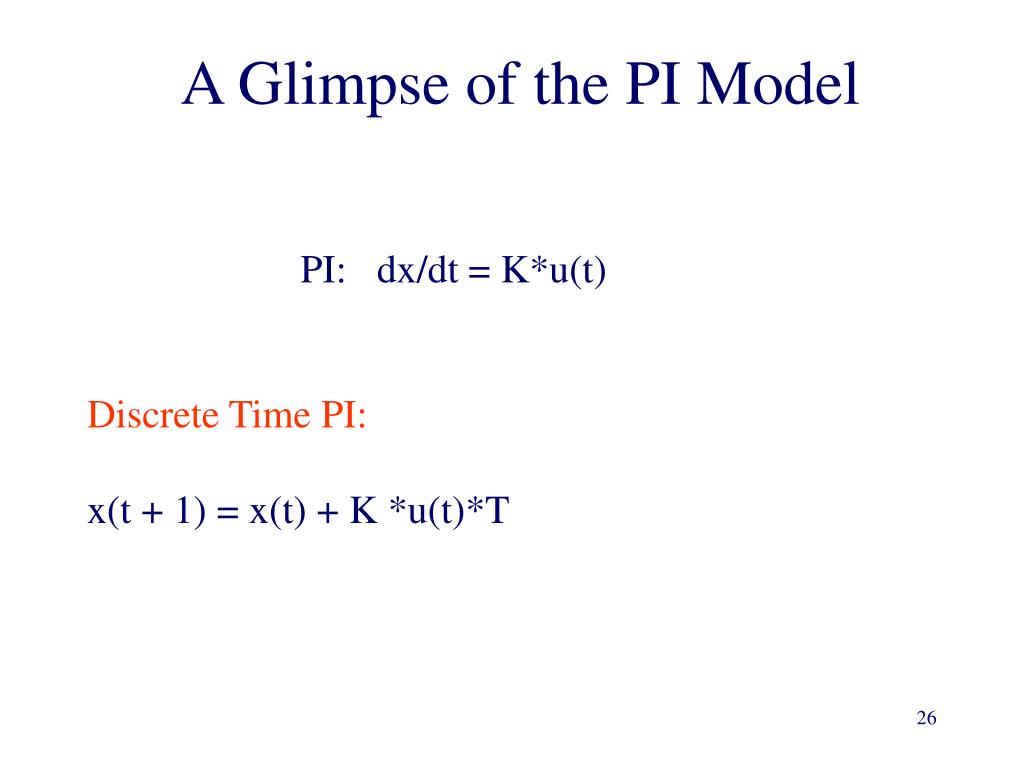 A Glimpse of the PI Model

PI: $dx/dt = K*u(t)$

Discrete Time PI:

$x(t + 1) = x(t) + K *u(t)*T$

26